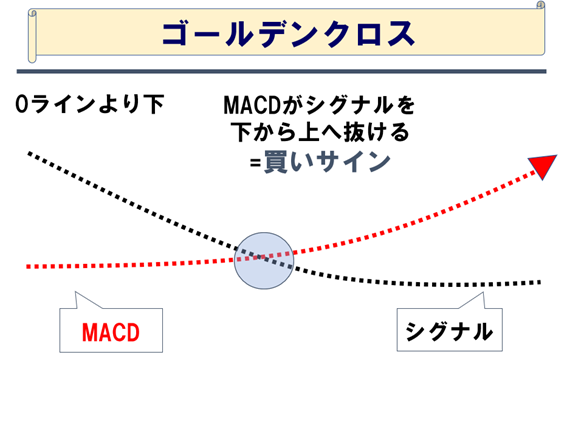 ゴールデンクロス

0ラインより下

MACDがシグナルを
下から上へ抜ける
=買いサイン

MACD

シグナル